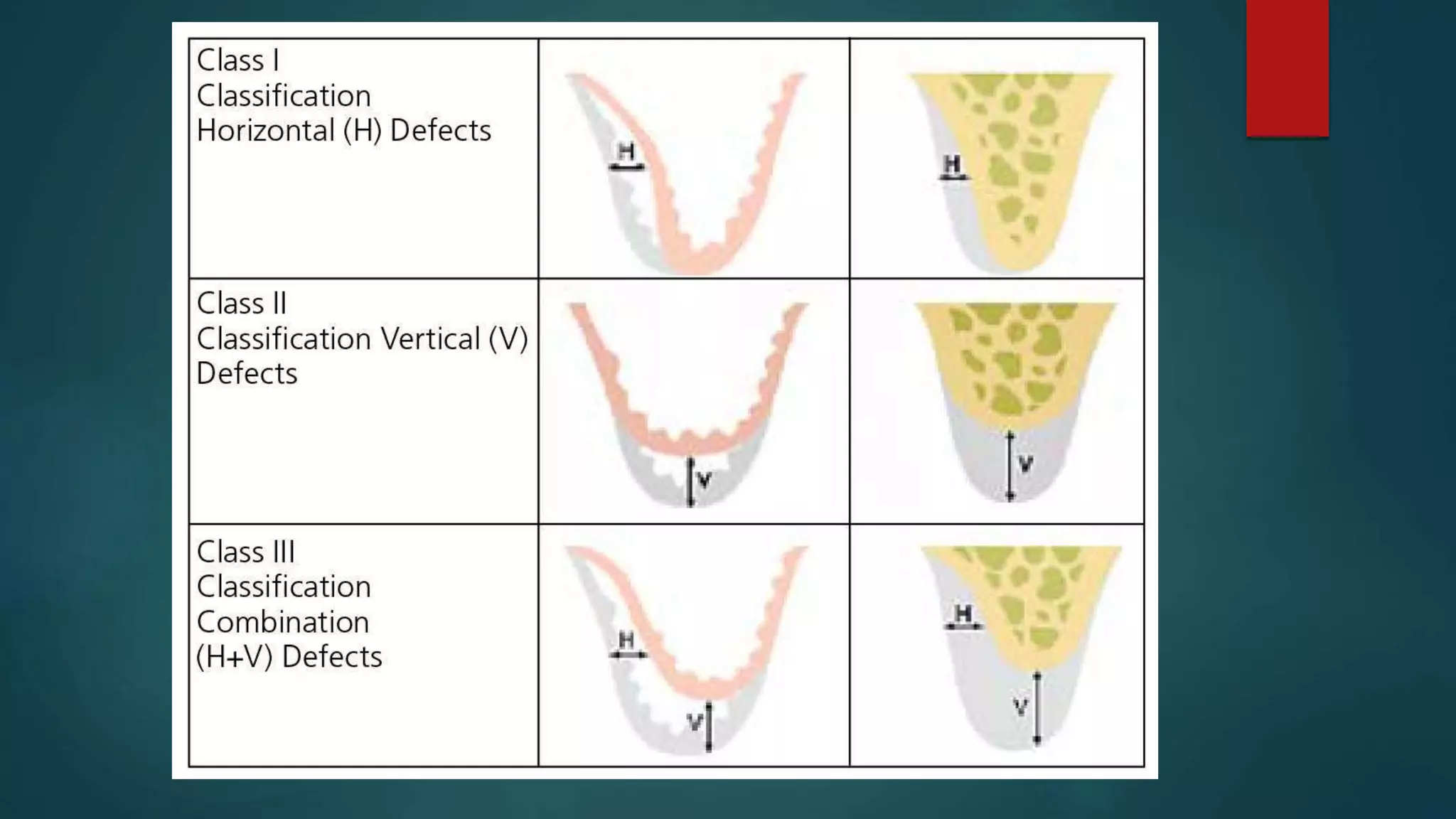 | Class I Classification Horizontal (H) Defects | H | H |
|---|---|---|
| Class II Classification Vertical (V) Defects | V | V |
| Class III Classification Combination (H+V) Defects | H V | H V |